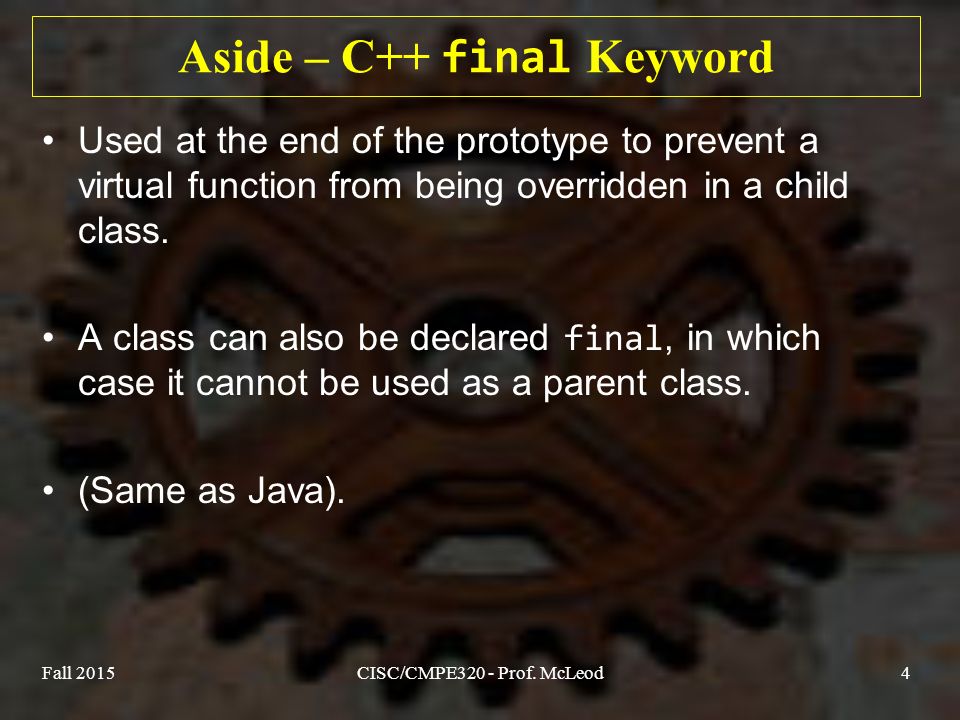 Aside – C++ final Keyword

• Used at the end of the prototype to prevent a virtual function from being overridden in a child class.

• A class can also be declared final, in which case it cannot be used as a parent class.

• (Same as Java).

Fall 2015

CISC/CMPE320 - Prof. McLeod

4